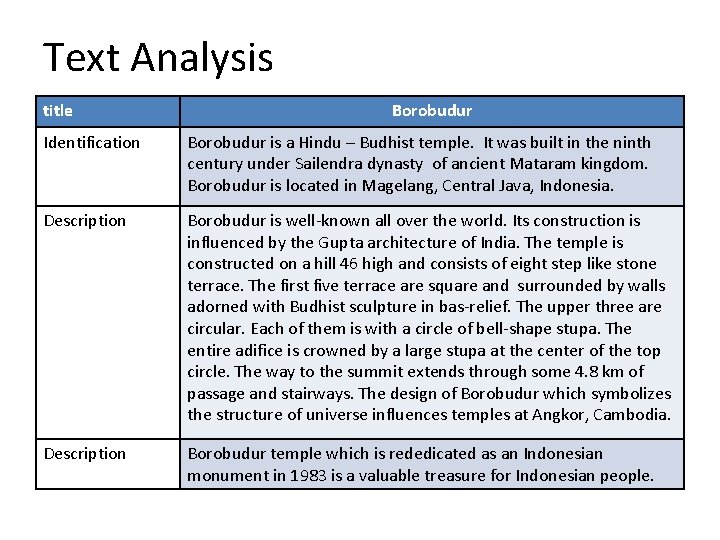 Text Analysis

| title | Borobudur |
|---|---|
| Identification | Borobudur is a Hindu – Budhist temple. It was built in the ninth century under Sailendra dynasty of ancient Mataram kingdom. Borobudur is located in Magelang, Central Java, Indonesia. |
| Description | Borobudur is well-known all over the world. Its construction is influenced by the Gupta architecture of India. The temple is constructed on a hill 46 high and consists of eight step like stone terrace. The first five terrace are square and surrounded by walls adorned with Budhist sculpture in bas-relief. The upper three are circular. Each of them is with a circle of bell-shape stupa. The entire adifice is crowned by a large stupa at the center of the top circle. The way to the summit extends through some 4.8 km of passage and stairways. The design of Borobudur which symbolizes the structure of universe influences temples at Angkor, Cambodia. |
| Description | Borobudur temple which is rededicated as an Indonesian monument in 1983 is a valuable treasure for Indonesian people. |